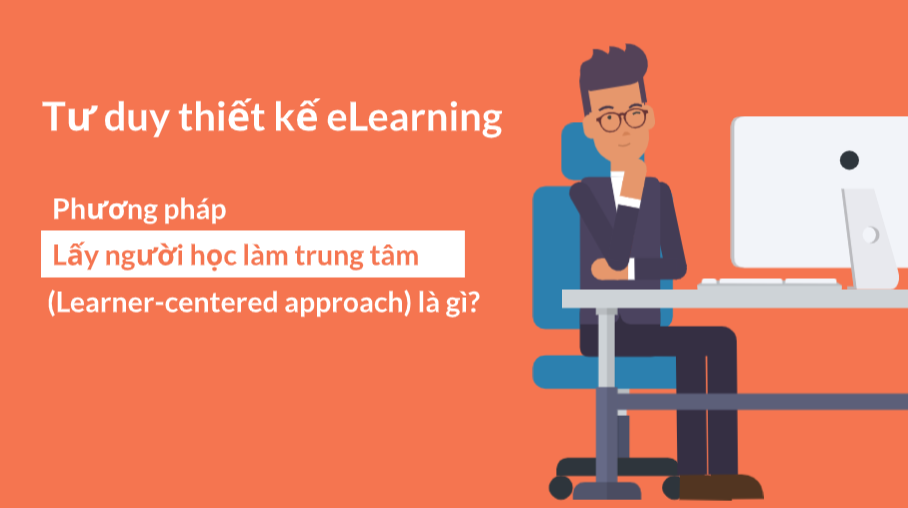 Tư duy thiết kế eLearning

Phương pháp

Lấy người học làm trung tâm

(Learner-centered approach) là gì?